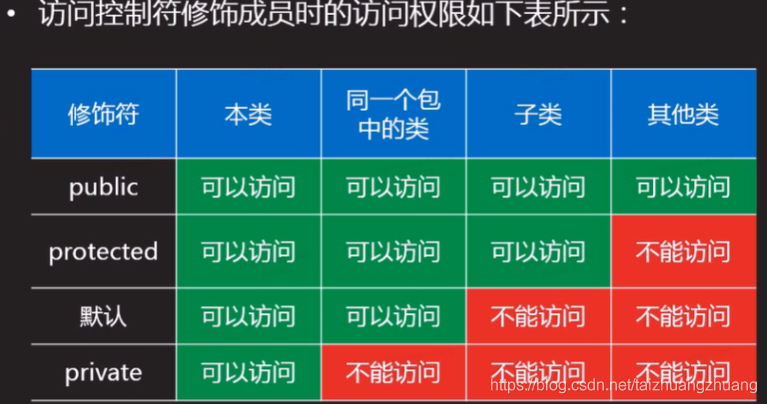 • 访问控制符修饰成员时的访问权限如下表所示：

| 修饰符 | 本类 | 同一个包中的类 | 子类 | 其他类 |
|---|---|---|---|---|
| public | 可以访问 | 可以访问 | 可以访问 | 可以访问 |
| protected | 可以访问 | 可以访问 | 可以访问 | 不能访问 |
| 默认 | 可以访问 | 可以访问 | 不能访问 | 不能访问 |
| private | 可以访问 | 不能访问 | 不能访问 | 不能访问 |

https://blog.csdn.net/taizhuangzhuang